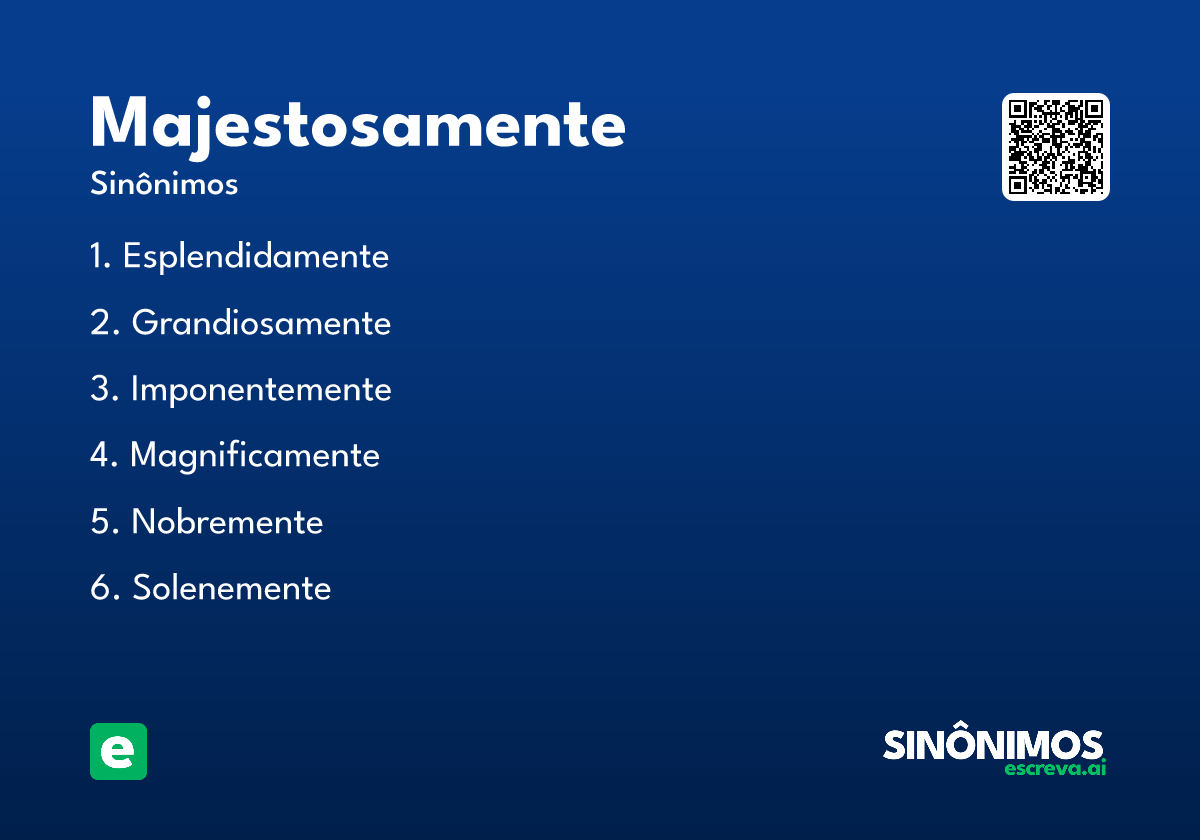 Majestosamente
Sinônimos

1. Esplendidamente
2. Grandiosamente
3. Imponentemente
4. Magnificamente
5. Nobremente
6. Solenemente

e

SINÔNIMOS
escreva.ai